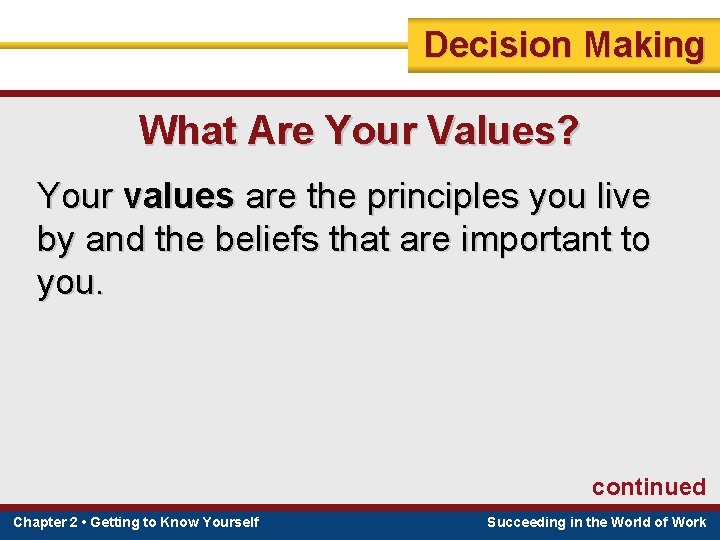 Decision Making

What Are Your Values?

Your values are the principles you live by and the beliefs that are important to you.

continued

Chapter 2 • Getting to Know Yourself

Succeeding in the World of Work